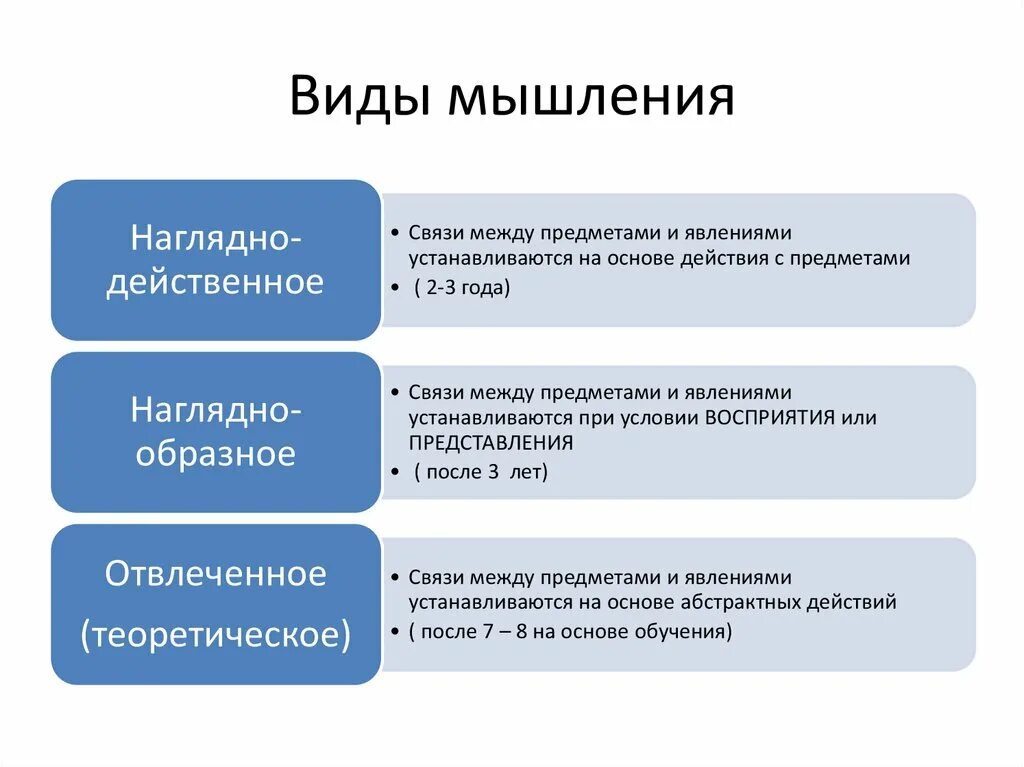 Виды мышления

Наглядно-действенное

• Связи между предметами и явлениями устанавливаются на основе действия с предметами
• ( 2-3 года)

Наглядно-образное

• Связи между предметами и явлениями устанавливаются при условии ВОСПРИЯТИЯ или ПРЕДСТАВЛЕНИЯ
• ( после 3 лет)

Отвлеченное (теоретическое)

• Связи между предметами и явлениями устанавливаются на основе абстрактных действий
• ( после 7 – 8 на основе обучения)